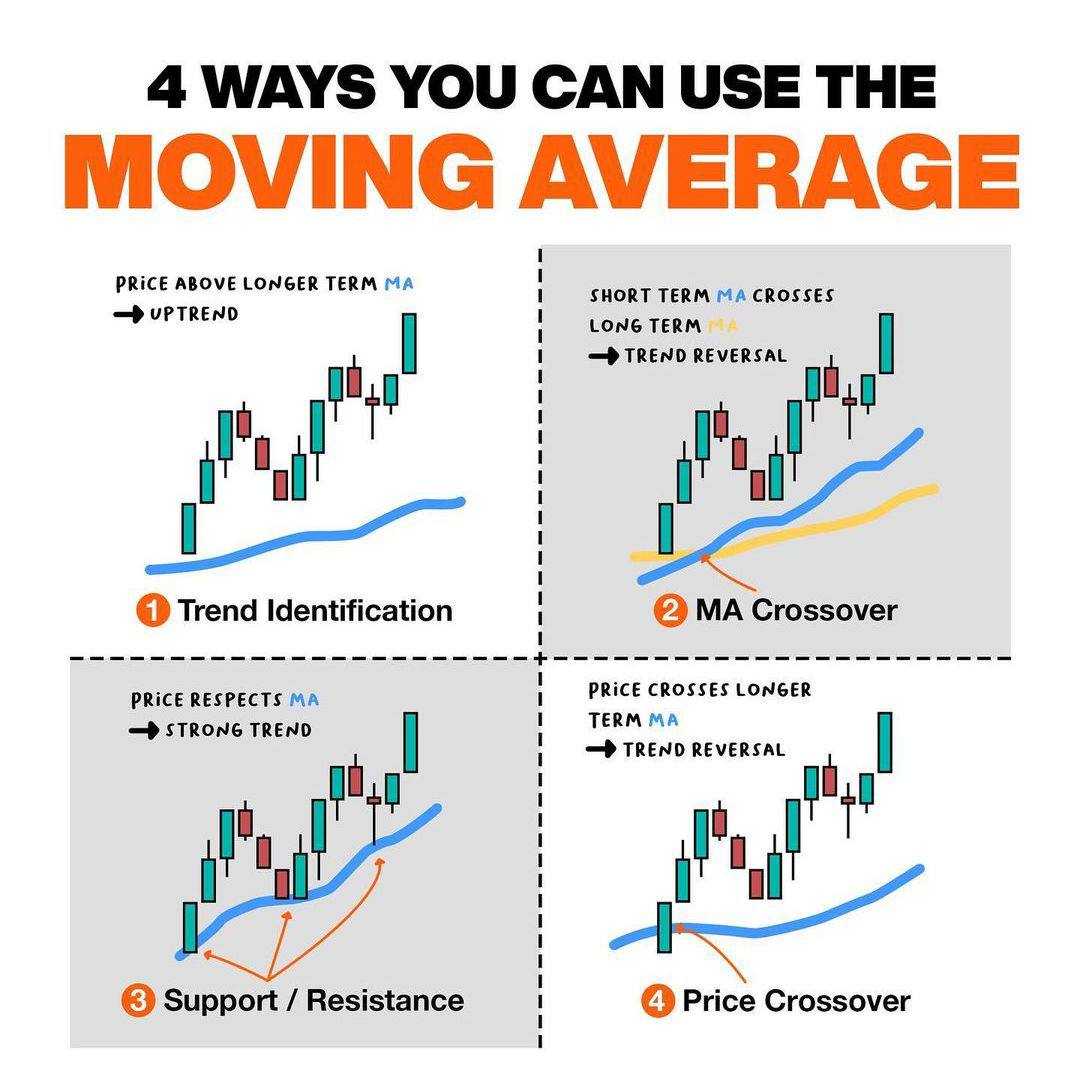 4 WAYS YOU CAN USE THE
MOVING AVERAGE

PRICE ABOVE LONGER TERM MA
→ UPTREND

1 Trend Identification

SHORT TERM MA CROSSES
LONG TERM MA
→ TREND REVERSAL

2 MA Crossover

PRICE RESPECTS MA
→ STRONG TREND

3 Support / Resistance

PRICE CROSSES LONGER
TERM MA
→ TREND REVERSAL

4 Price Crossover